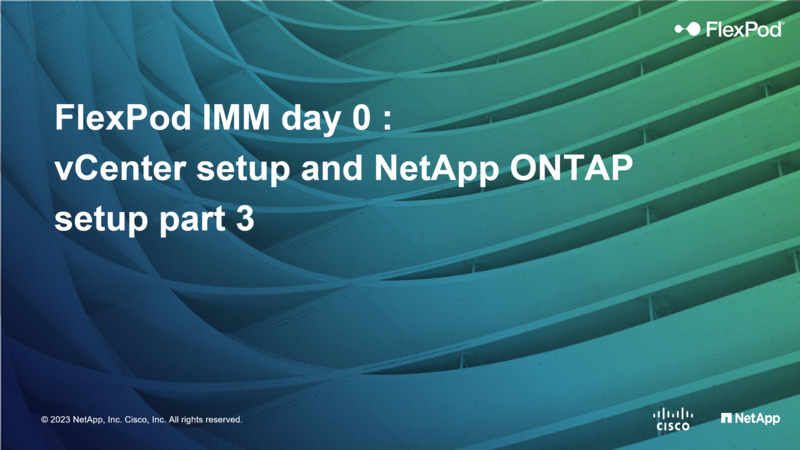 FlexPod

FlexPod IMM day 0 : vCenter setup and NetApp ONTAP setup part 3

© 2023 NetApp, Inc. Cisco, Inc. All rights reserved.

CISCO

NetApp